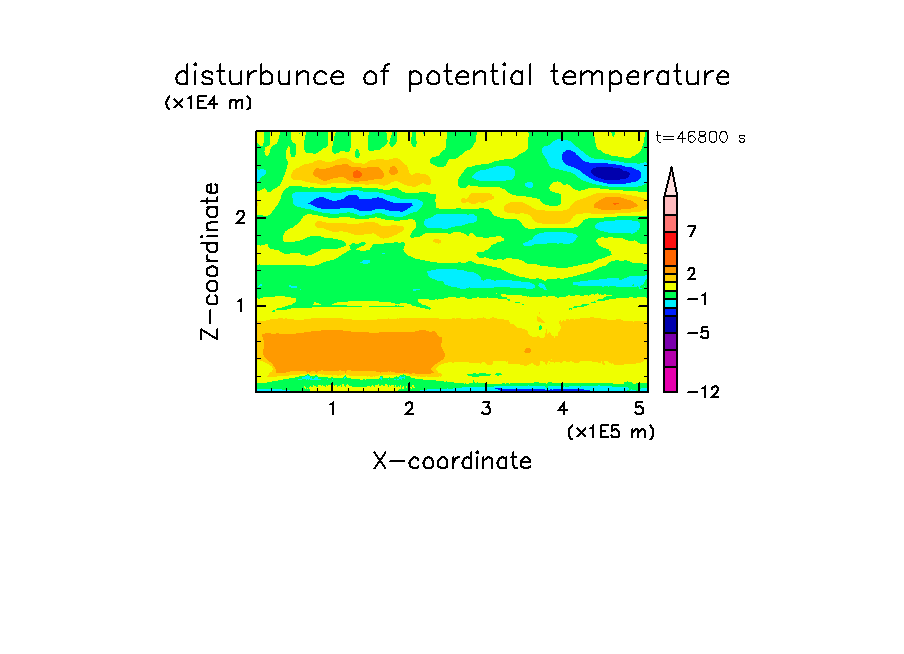 disturbunce of potential temperature

(x1E4 m)

t=46800 s

Z-coordinate

2

1

7

2

−1

−5

−12

1 2 3 4 5

(x1E5 m)

X-coordinate